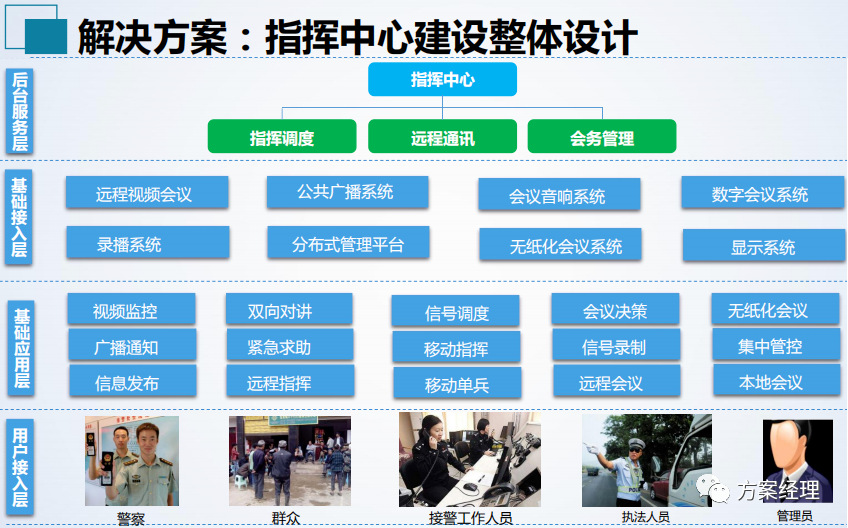 解决方案：指挥中心建设整体设计

后台服务层

指挥中心

指挥调度
远程通讯
会务管理

基础接入层

远程视频会议
公共广播系统
会议音响系统
数字会议系统
录播系统
分布式管理平台
无纸化会议系统
显示系统

基础应用层

视频监控
双向对讲
信号调度
会议决策
无纸化会议
广播通知
紧急求助
移动指挥
信号录制
集中管控
信息发布
远程指挥
移动单兵
远程会议
本地会议

用户接入层

警察
群众
接警工作人员
执法人员
管理员

方案经理